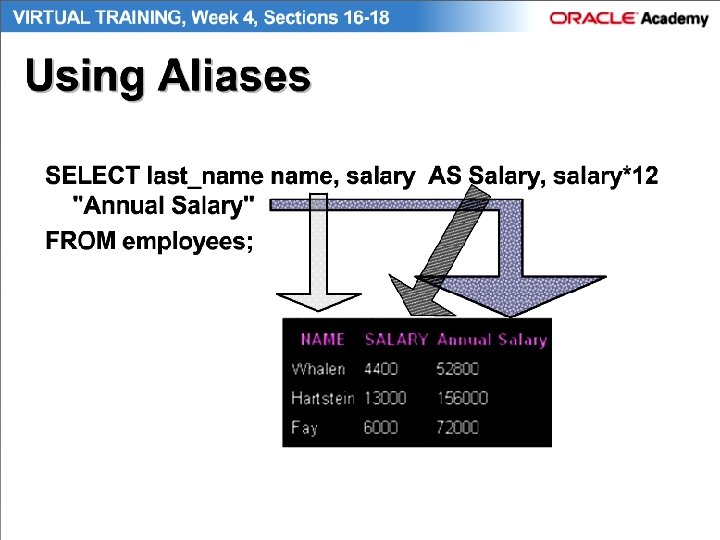 VIRTUAL TRAINING, Week 4, Sections 16-18

ORACLE Academy

Using Aliases

SELECT last_name name, salary AS Salary, salary*12 "Annual Salary"
FROM employees;

| NAME | SALARY | Annual Salary |
|---|---|---|
| Whalen | 4400 | 52800 |
| Hartstein | 13000 | 156000 |
| Fay | 6000 | 72000 |